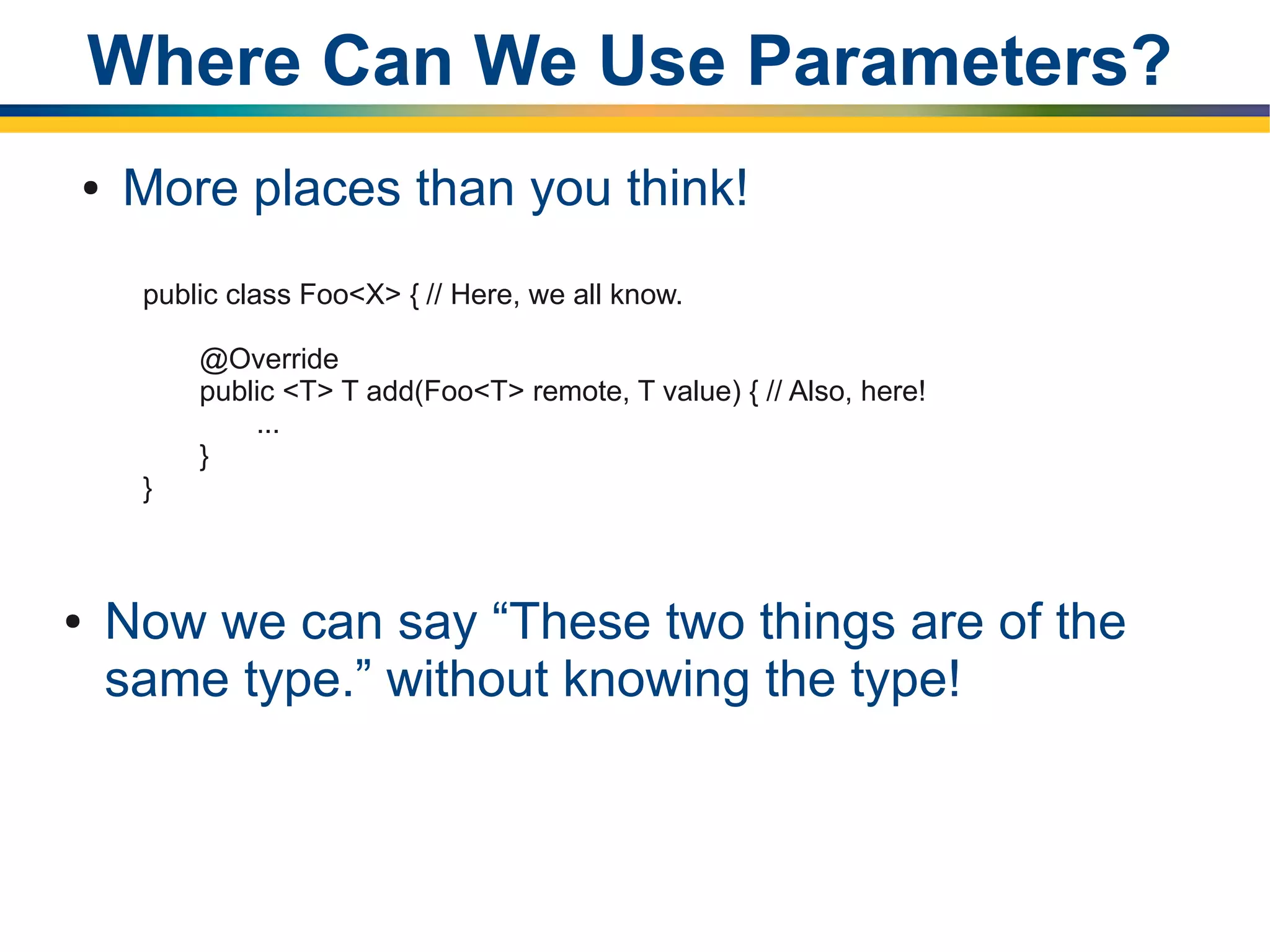 Where Can We Use Parameters?

• More places than you think!

public class Foo<X> { // Here, we all know.

@Override
public <T> T add(Foo<T> remote, T value) { // Also, here!
...
}
}

• Now we can say “These two things are of the same type.” without knowing the type!